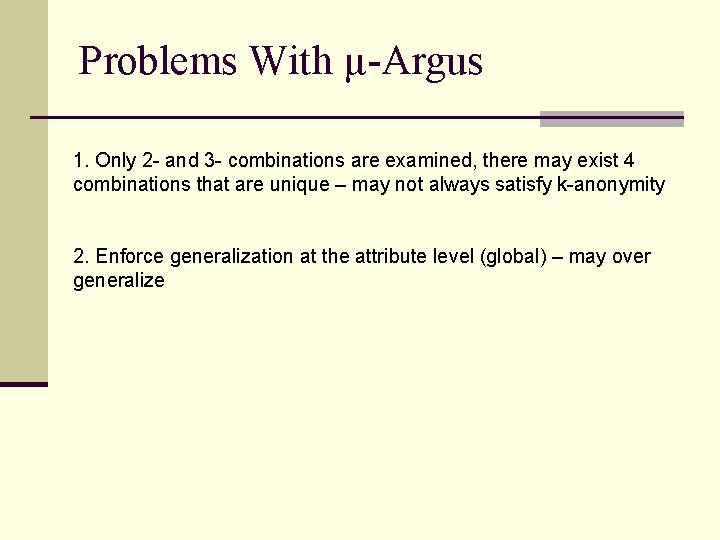 Problems With μ-Argus

1. Only 2- and 3- combinations are examined, there may exist 4 combinations that are unique – may not always satisfy k-anonymity

2. Enforce generalization at the attribute level (global) – may over generalize